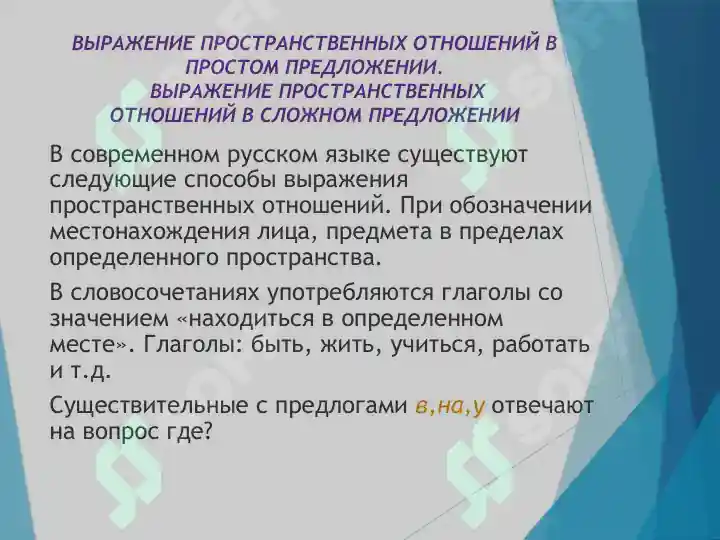 ВЫРАЖЕНИЕ ПРОСТРАНСТВЕННЫХ ОТНОШЕНИЙ В ПРОСТОМ ПРЕДЛОЖЕНИИ.
ВЫРАЖЕНИЕ ПРОСТРАНСТВЕННЫХ ОТНОШЕНИЙ В СЛОЖНОМ ПРЕДЛОЖЕНИИ

В современном русском языке существуют следующие способы выражения пространственных отношений. При обозначении местонахождения лица, предмета в пределах определенного пространства.

В словосочетаниях употребляются глаголы со значением «находиться в определенном месте». Глаголы: быть, жить, учиться, работать и т.д.

Существительные с предлогами в,на,у отвечают на вопрос где?